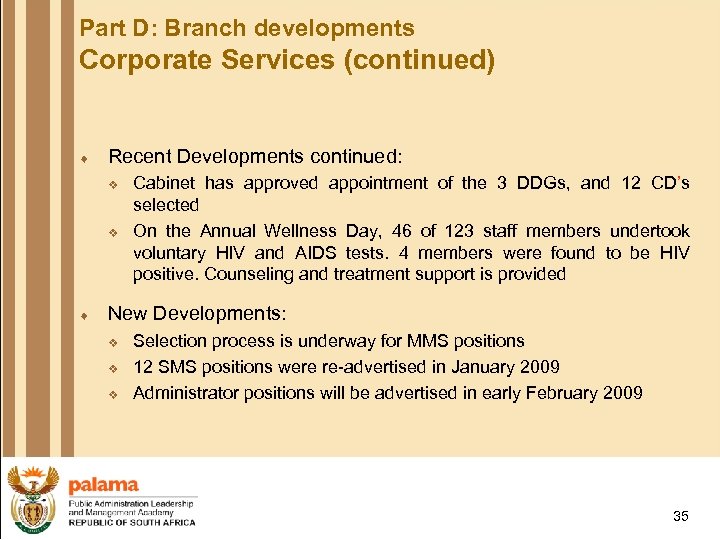 Part D: Branch developments
Corporate Services (continued)

Recent Developments continued:
Cabinet has approved appointment of the 3 DDGs, and 12 CD's selected
On the Annual Wellness Day, 46 of 123 staff members undertook voluntary HIV and AIDS tests. 4 members were found to be HIV positive. Counseling and treatment support is provided

New Developments:
Selection process is underway for MMS positions
12 SMS positions were re-advertised in January 2009
Administrator positions will be advertised in early February 2009

palama
Public Administration Leadership and Management Academy
REPUBLIC OF SOUTH AFRICA

35